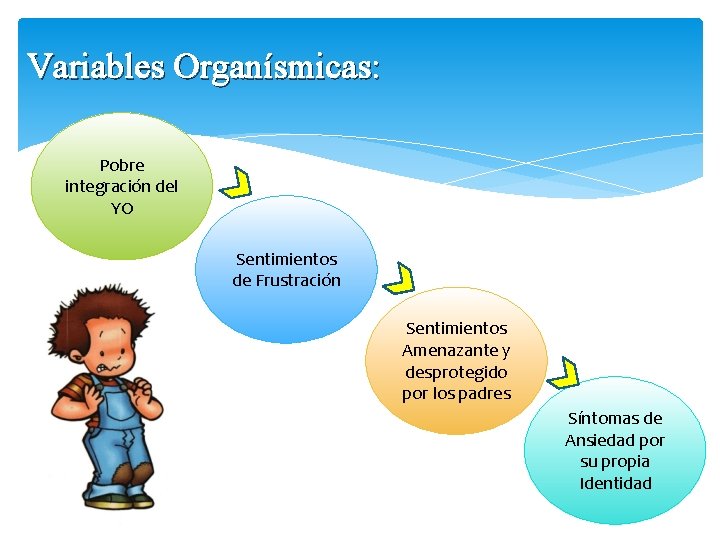 Variables Organísmicas:

Pobre integración del YO

Sentimientos de Frustración

Sentimientos Amenazante y desprotegido por los padres

Síntomas de Ansiedad por su propia Identidad